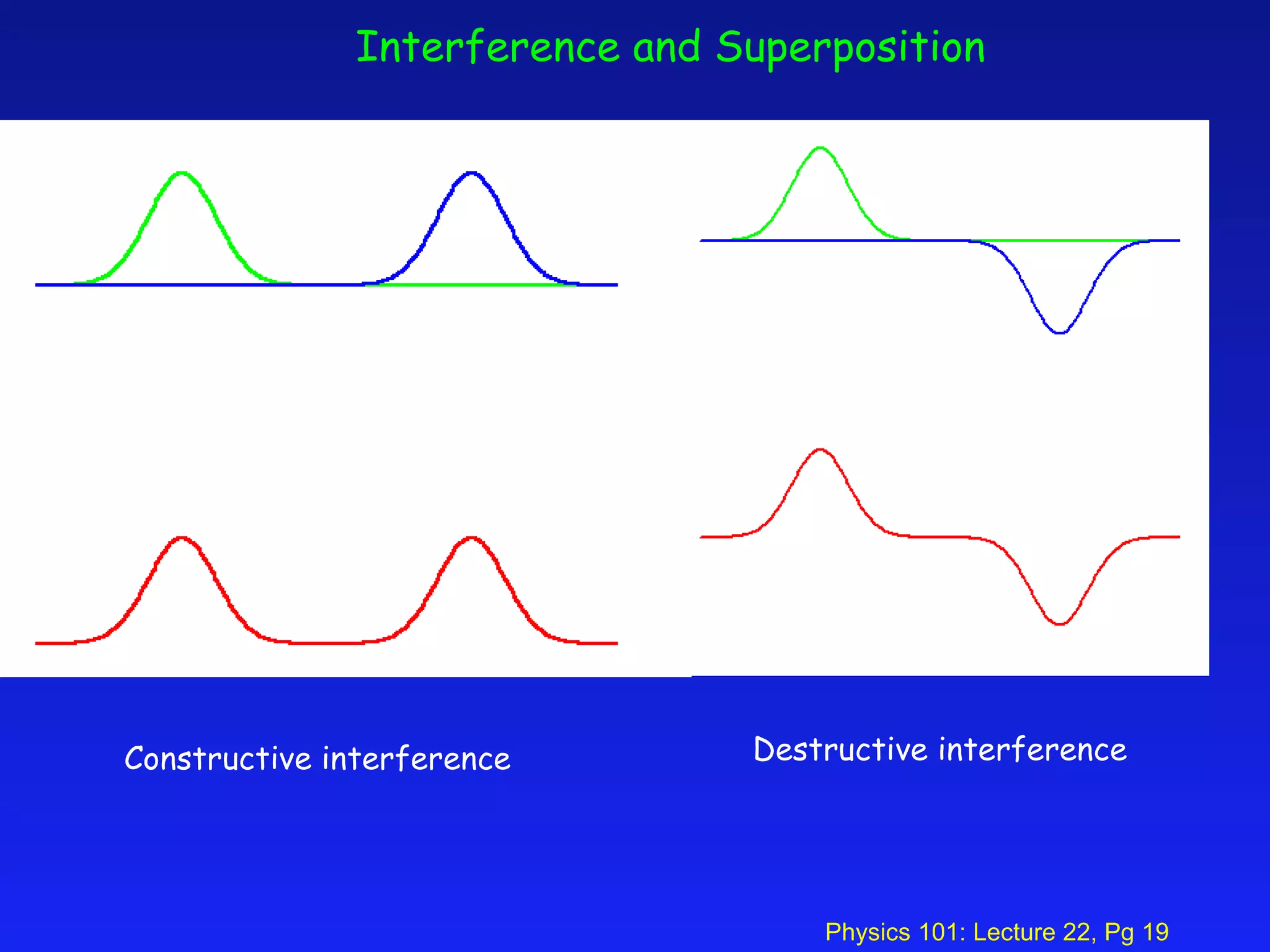 Interference and Superposition

Constructive interference

Destructive interference

Physics 101: Lecture 22, Pg 19